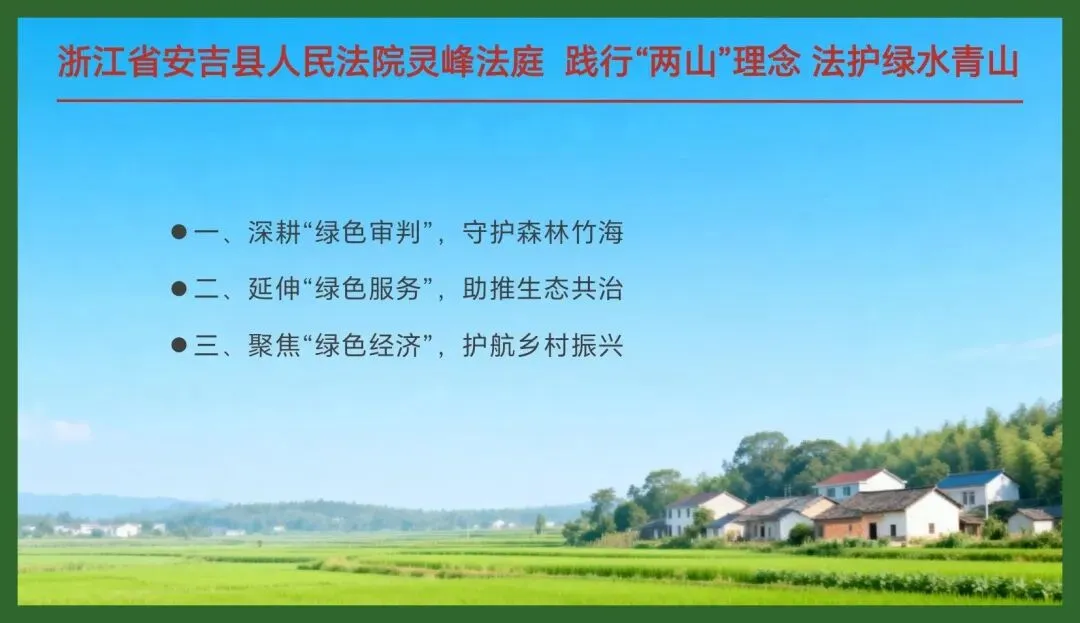 浙江省安吉县人民法院灵峰法庭 践行“两山”理念 法护绿水青山

● 一、深耕“绿色审判”，守护森林竹海

● 二、延伸“绿色服务”，助推生态共治

● 三、聚焦“绿色经济”，护航乡村振兴